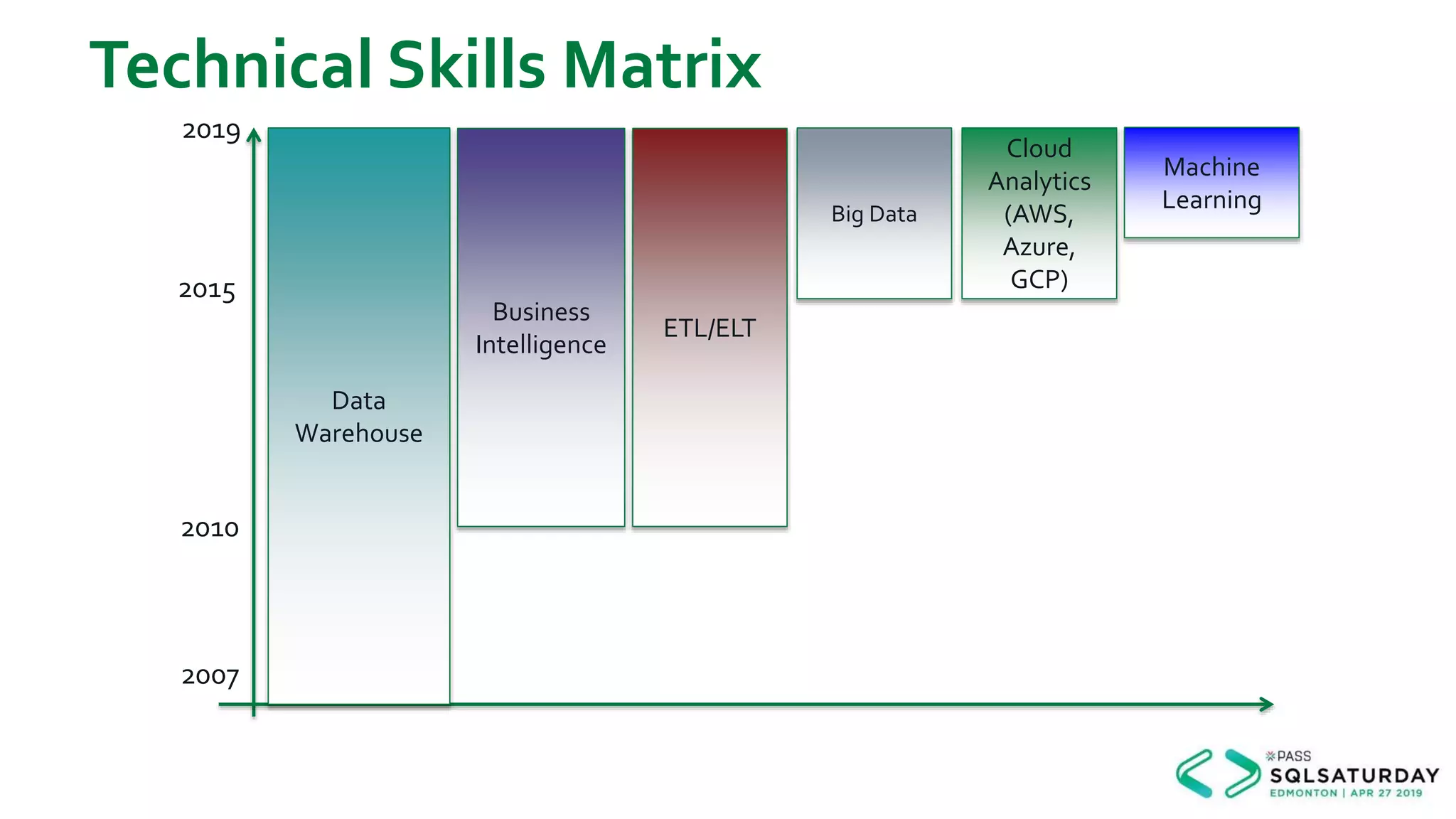 Technical Skills Matrix

2019

2015

2010

2007

Data Warehouse

Business Intelligence

ETL/ELT

Big Data

Cloud Analytics (AWS, Azure, GCP)

Machine Learning

PASS
SQLSATURDAY
EDMONTON | APR 27 2019